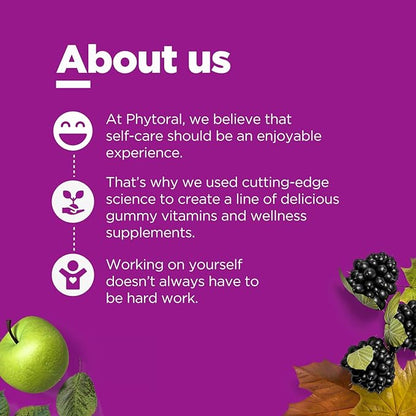 About us

At Phytoral, we believe that self-care should be an enjoyable experience.

That's why we used cutting-edge science to create a line of delicious gummy vitamins and wellness supplements.

Working on yourself doesn't always have to be hard work.